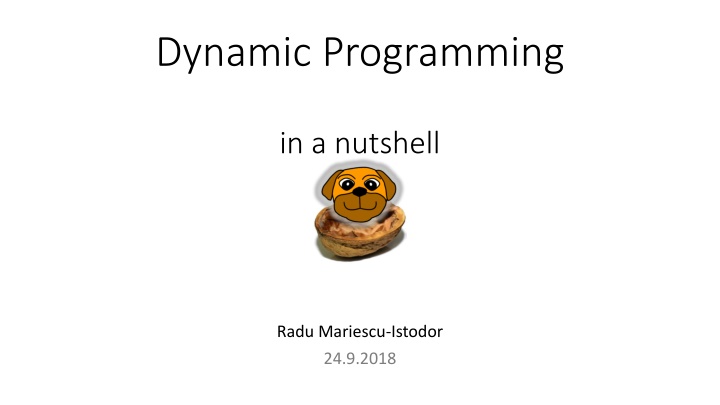 Dynamic Programming

in a nutshell

Radu Mariescu-Istodor
24.9.2018